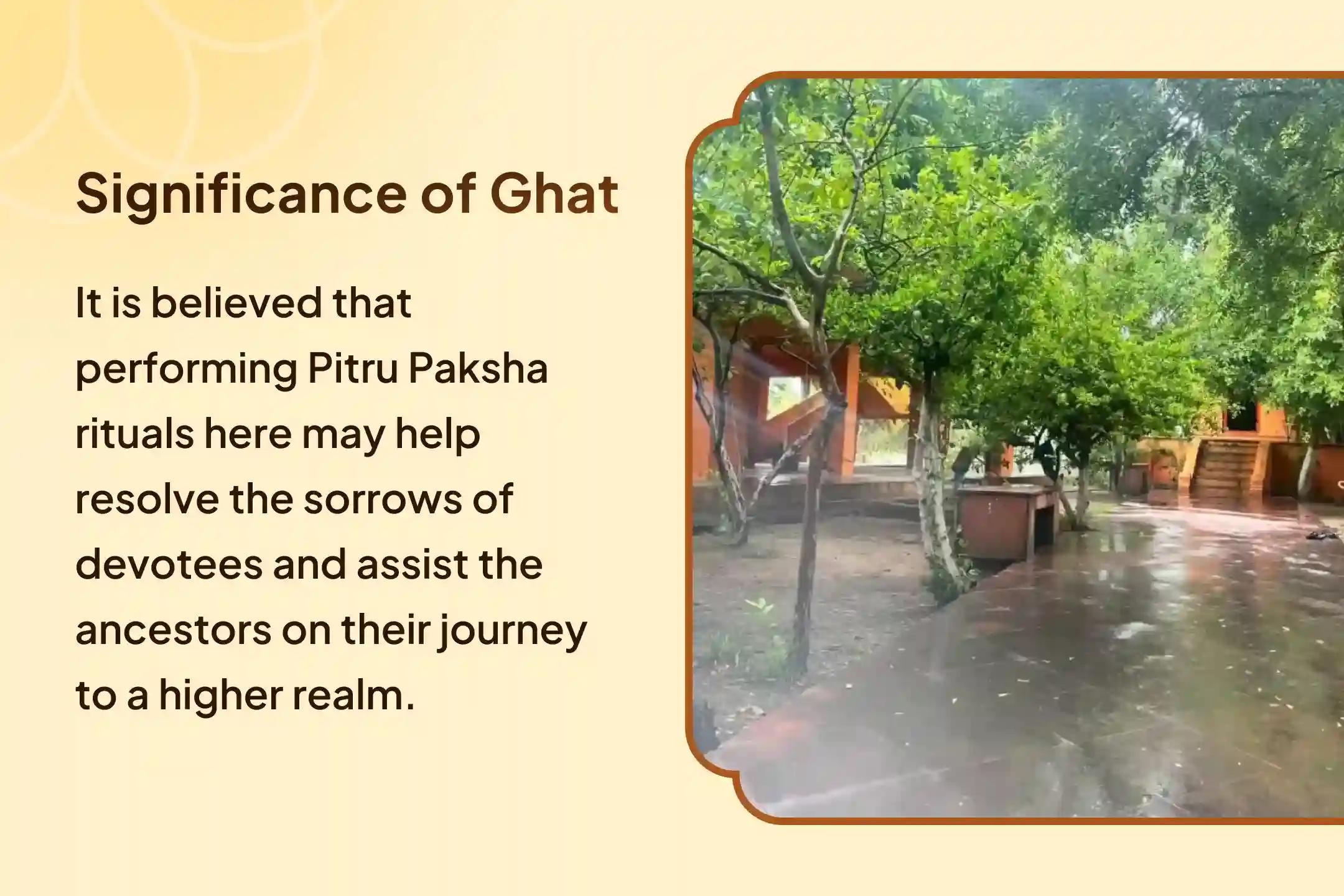 Significance of Ghat

It is believed that performing Pitru Paksha rituals here may help resolve the sorrows of devotees and assist the ancestors on their journey to a higher realm.